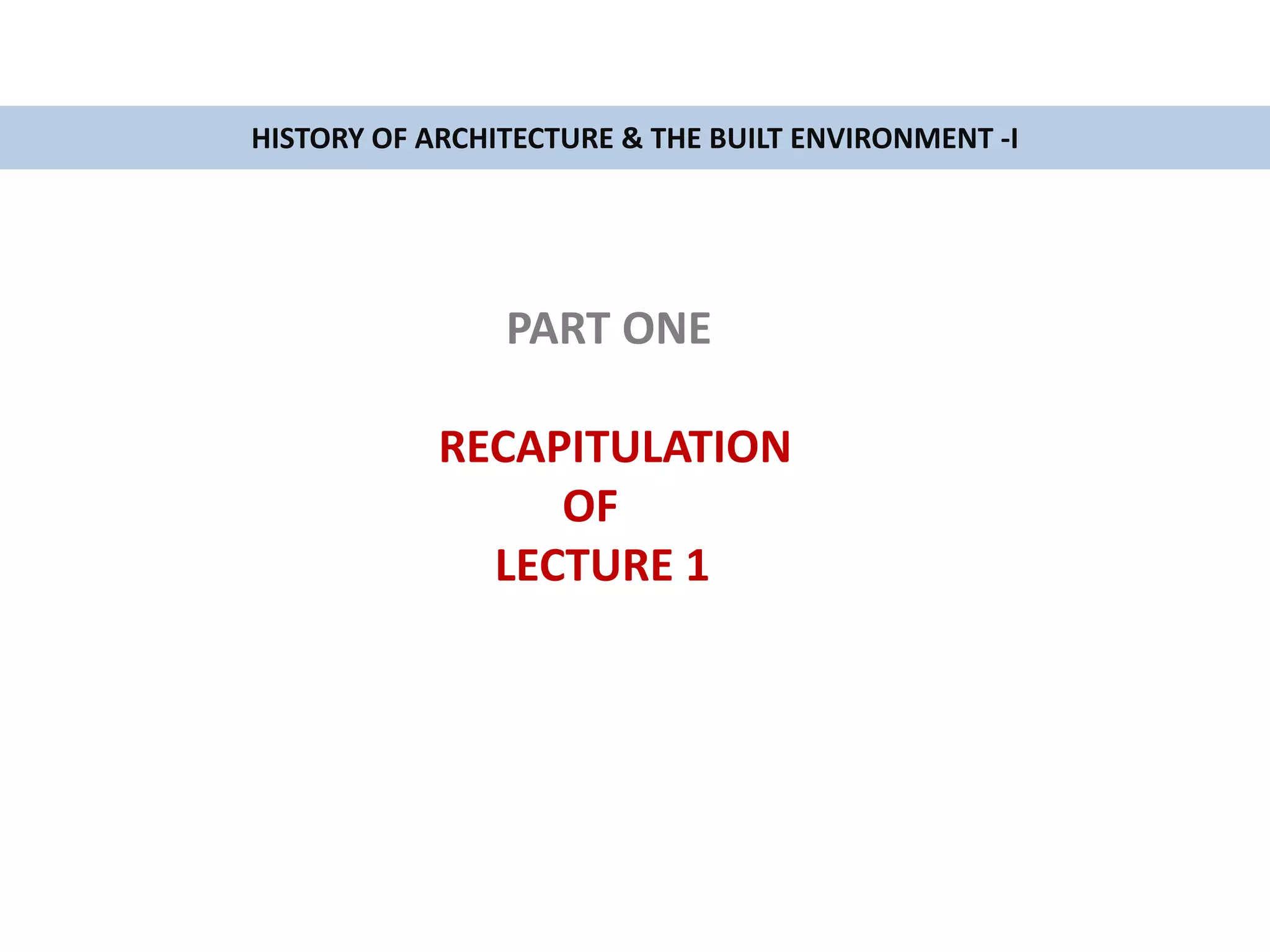 HISTORY OF ARCHITECTURE & THE BUILT ENVIRONMENT -I

PART ONE

RECAPITULATION
OF
LECTURE 1